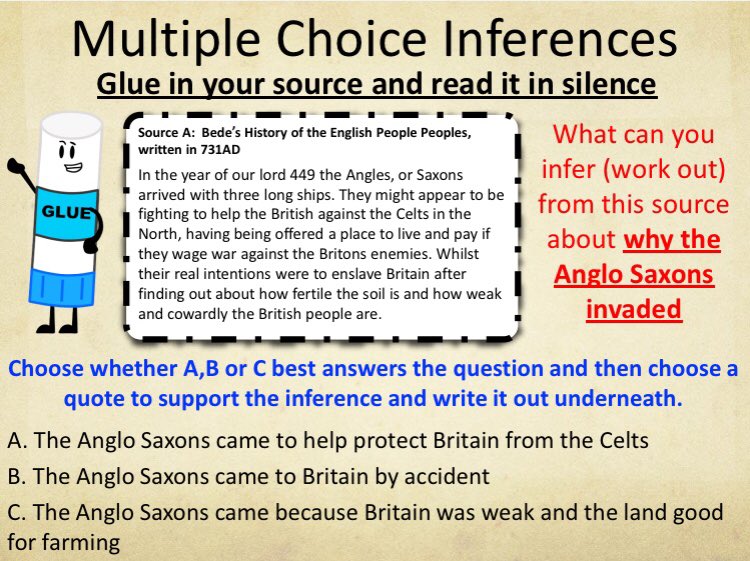 Multiple Choice Inferences

Glue in your source and read it in silence

GLUE

Source A: Bede's History of the English People Peoples, written in 731AD

In the year of our lord 449 the Angles, or Saxons arrived with three long ships. They might appear to be fighting to help the British against the Celts in the North, having being offered a place to live and pay if they wage war against the Britons enemies. Whilst their real intentions were to enslave Britain after finding out about how fertile the soil is and how weak and cowardly the British people are.

What can you infer (work out) from this source about why the Anglo Saxons invaded

Choose whether A,B or C best answers the question and then choose a quote to support the inference and write it out underneath.

A. The Anglo Saxons came to help protect Britain from the Celts

B. The Anglo Saxons came to Britain by accident

C. The Anglo Saxons came because Britain was weak and the land good for farming